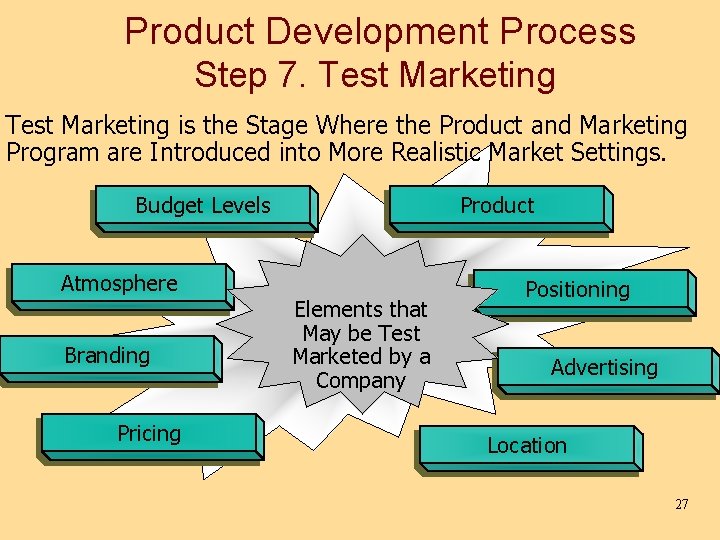 Product Development Process
Step 7. Test Marketing

Test Marketing is the Stage Where the Product and Marketing Program are Introduced into More Realistic Market Settings.

Budget Levels

Product

Atmosphere

Positioning

Elements that May be Test Marketed by a Company

Branding

Advertising

Pricing

Location

27